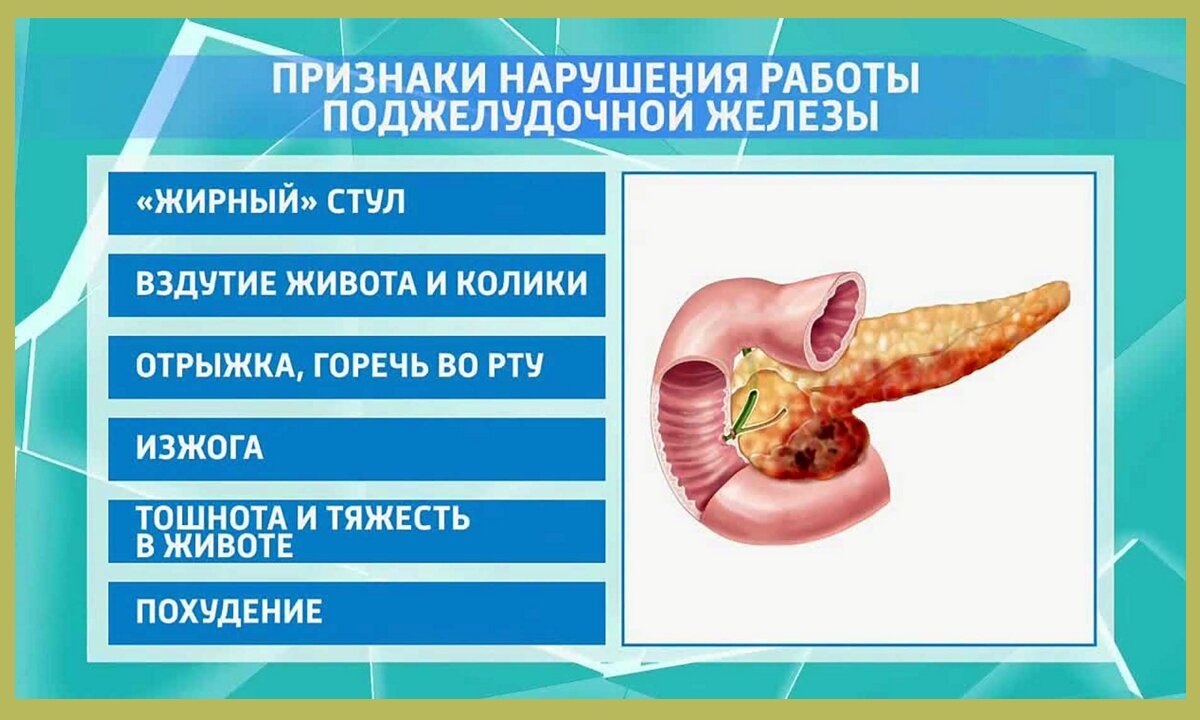 ПРИЗНАКИ НАРУШЕНИЯ РАБОТЫ ПОДЖЕЛУДОЧНОЙ ЖЕЛЕЗЫ

«ЖИРНЫЙ» СТУЛ

ВЗДУТИЕ ЖИВОТА И КОЛИКИ

ОТРЫЖКА, ГОРЕЧЬ ВО РТУ

ИЗЖОГА

ТОШНОТА И ТЯЖЕСТЬ В ЖИВОТЕ

ПОХУДЕНИЕ